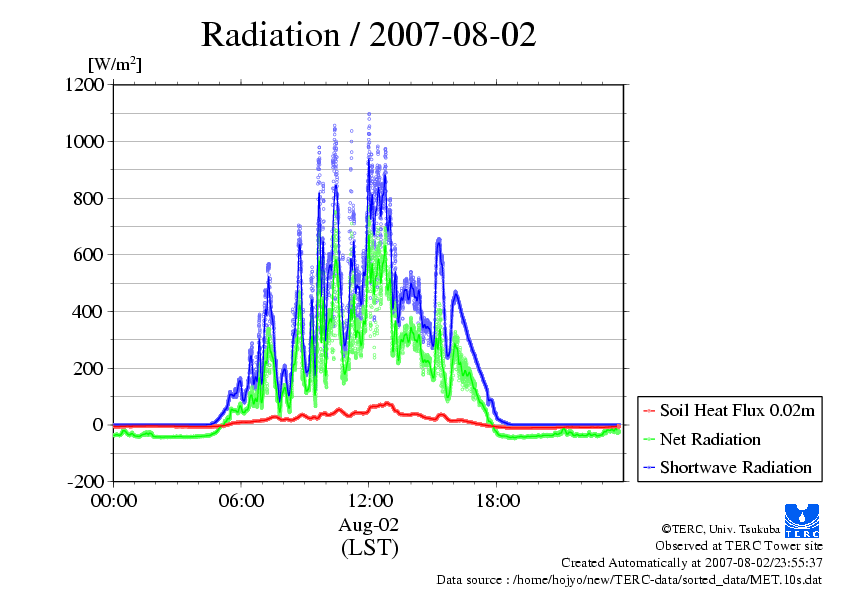 Radiation / 2007-08-02

[W/m$^2$]

1200
1000
800
600
400
200
0
-200

00:00
06:00
12:00
18:00

Aug-02
(LST)

Soil Heat Flux 0.02m
Net Radiation
Shortwave Radiation

TERC

©TERC, Univ. Tsukuba
Observed at TERC Tower site
Created Automatically at 2007-08-02/23:55:37
Data source : /home/hojyo/new/TERC-data/sorted_data/MET.10s.dat